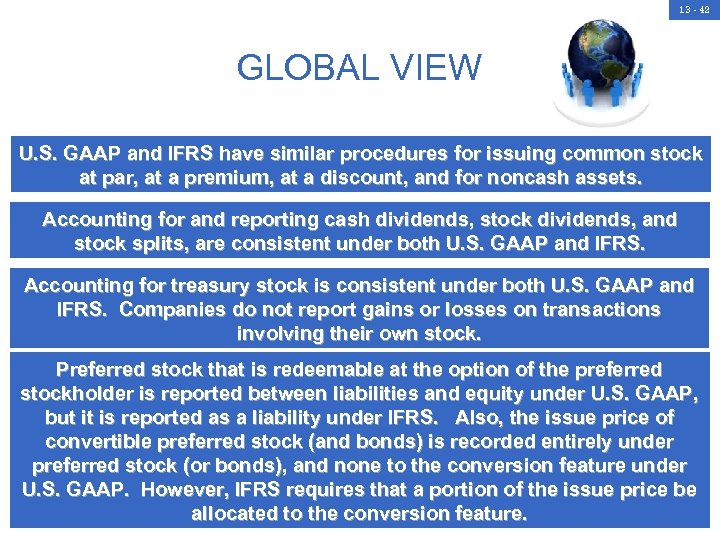 13 - 42

GLOBAL VIEW

U.S. GAAP and IFRS have similar procedures for issuing common stock at par, at a premium, at a discount, and for noncash assets.

Accounting for and reporting cash dividends, stock dividends, and stock splits, are consistent under both U.S. GAAP and IFRS.

Accounting for treasury stock is consistent under both U.S. GAAP and IFRS. Companies do not report gains or losses on transactions involving their own stock.

Preferred stock that is redeemable at the option of the preferred stockholder is reported between liabilities and equity under U.S. GAAP, but it is reported as a liability under IFRS. Also, the issue price of convertible preferred stock (and bonds) is recorded entirely under preferred stock (or bonds), and none to the conversion feature under U.S. GAAP. However, IFRS requires that a portion of the issue price be allocated to the conversion feature.